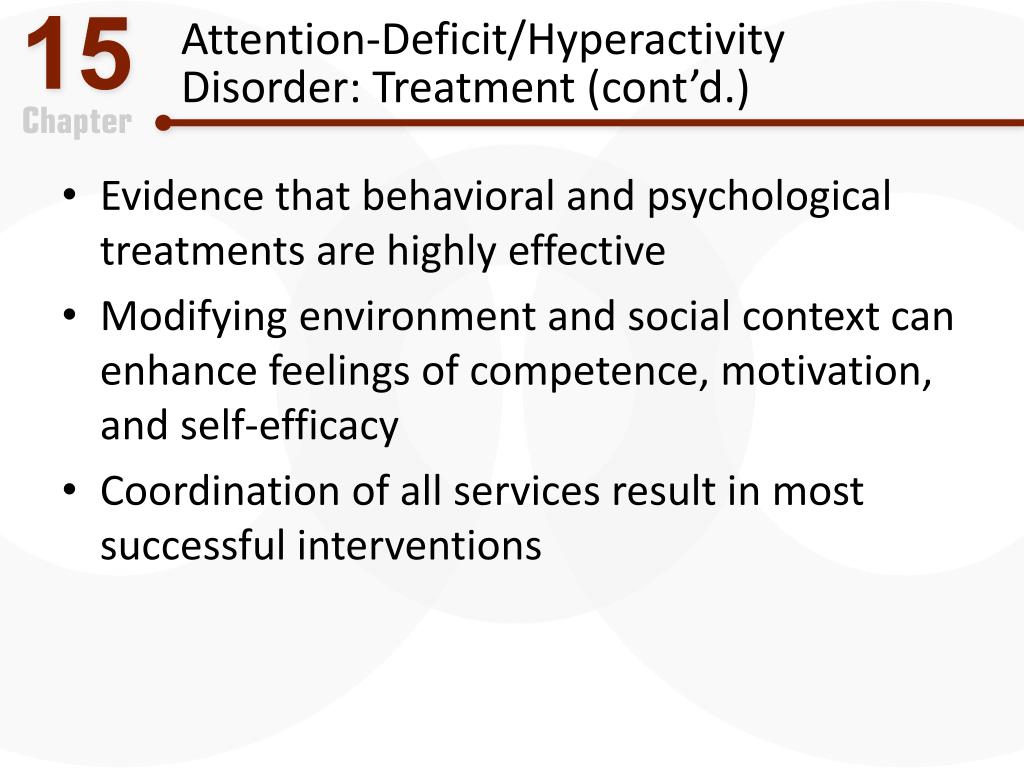 15
Chapter

Attention-Deficit/Hyperactivity Disorder: Treatment (cont’d.)

• Evidence that behavioral and psychological treatments are highly effective
• Modifying environment and social context can enhance feelings of competence, motivation, and self-efficacy
• Coordination of all services result in most successful interventions